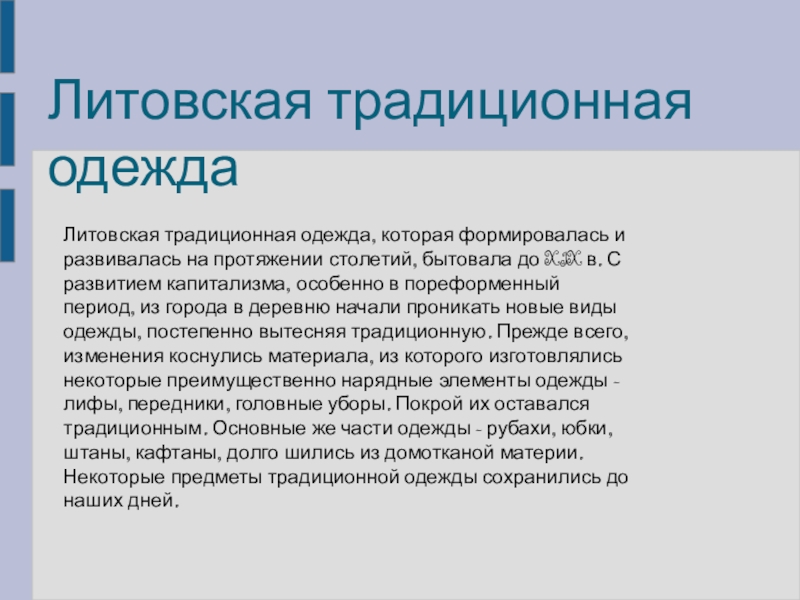 Литовская традиционная одежда

Литовская традиционная одежда, которая формировалась и развивалась на протяжении столетий, бытовала до XIX в. С развитием капитализма, особенно в пореформенный период, из города в деревню начали проникать новые виды одежды, постепенно вытесняя традиционную. Прежде всего, изменения коснулись материала, из которого изготовлялись некоторые преимущественно нарядные элементы одежды - лифы, передники, головные уборы. Покрой их оставался традиционным. Основные же части одежды - рубахи, юбки, штаны, кафтаны, долго шились из домотканой материи. Некоторые предметы традиционной одежды сохранились до наших дней.